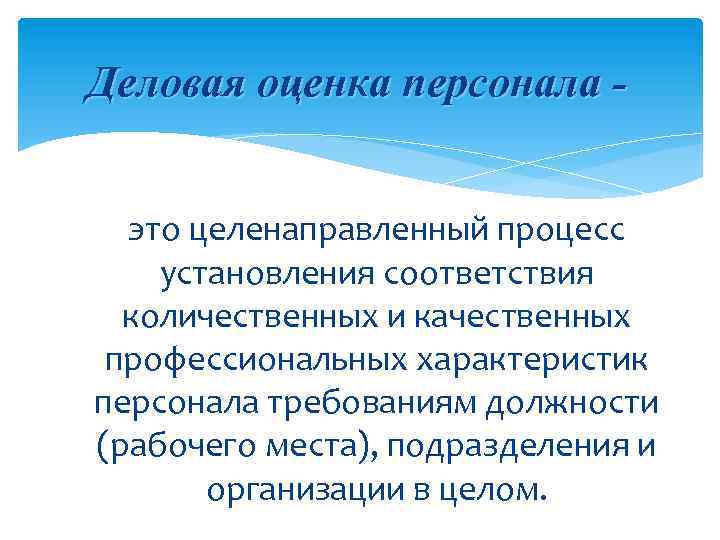 Деловая оценка персонала -

это целенаправленный процесс установления соответствия количественных и качественных профессиональных характеристик персонала требованиям должности (рабочего места), подразделения и организации в целом.